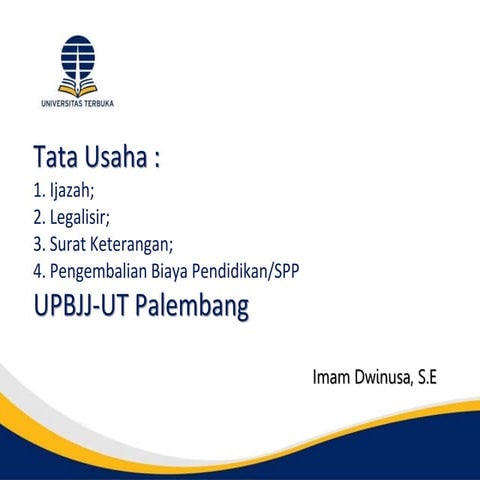 UNIVERSITAS TERBUKA

Tata Usaha :

1. Ijazah;
2. Legalisir;
3. Surat Keterangan;
4. Pengembalian Biaya Pendidikan/SPP

UPBJJ-UT Palembang

Imam Dwinusa, S.E